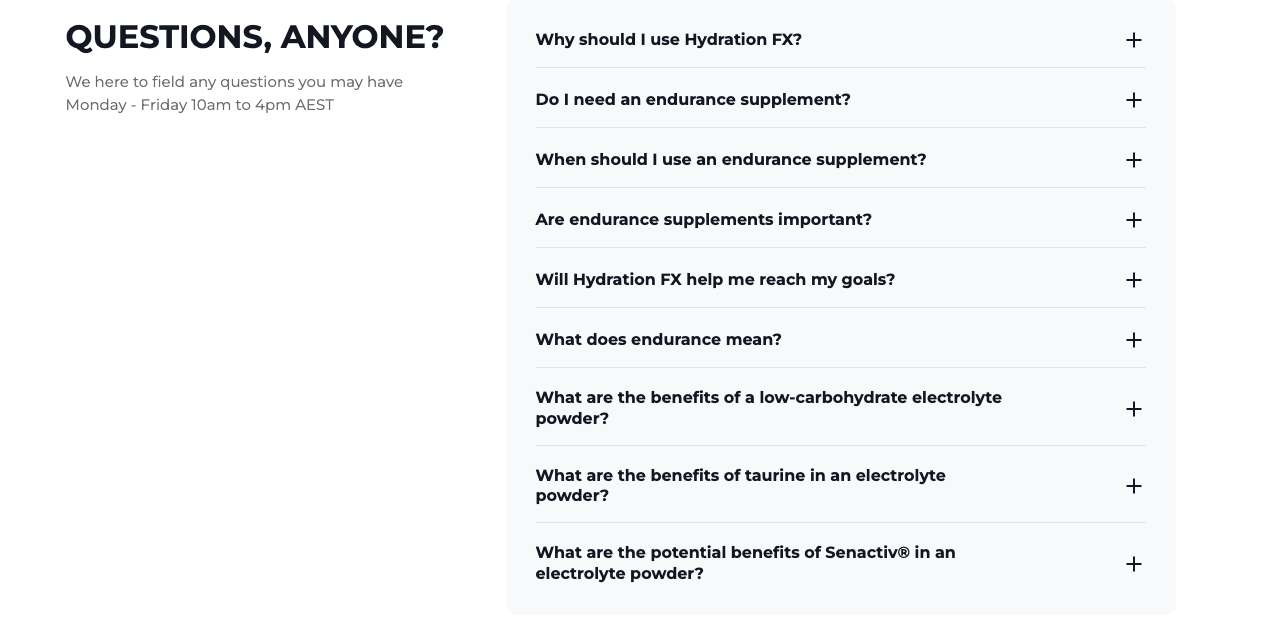 QUESTIONS, ANYONE?

We here to field any questions you may have Monday - Friday 10am to 4pm AEST

Why should I use Hydration FX? +

Do I need an endurance supplement? +

When should I use an endurance supplement? +

Are endurance supplements important? +

Will Hydration FX help me reach my goals? +

What does endurance mean? +

What are the benefits of a low-carbohydrate electrolyte powder? +

What are the benefits of taurine in an electrolyte powder? +

What are the potential benefits of Senactiv® in an electrolyte powder? +